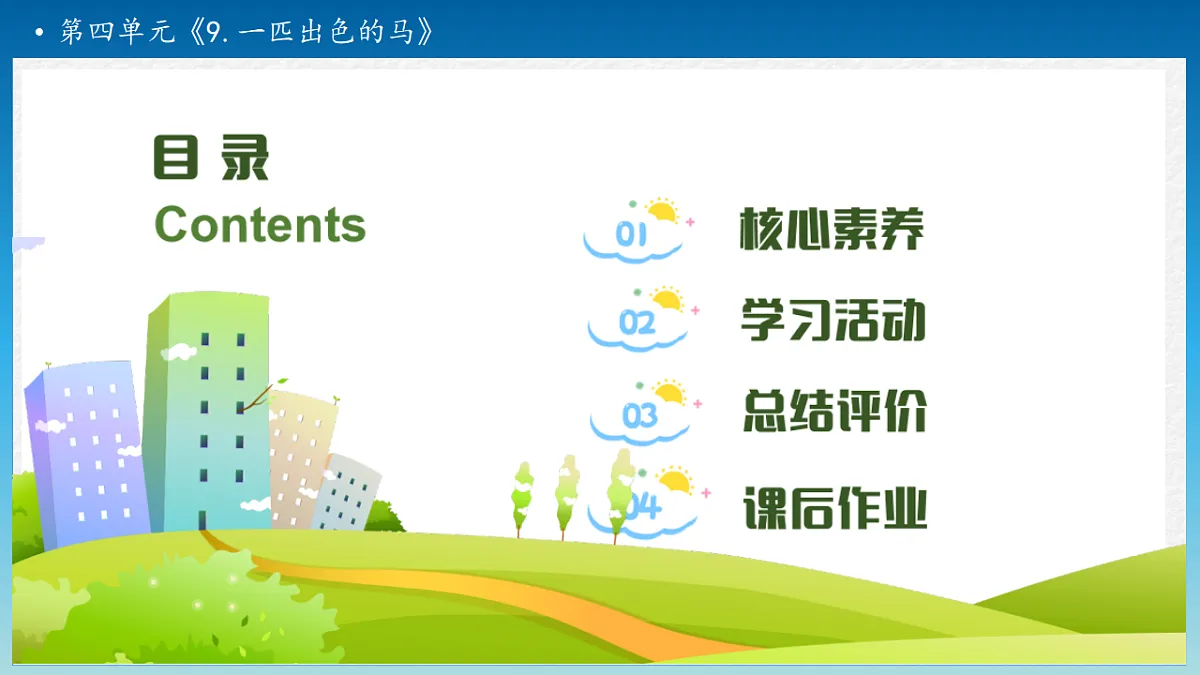 • 第四单元《9. 一匹出色的马》

目 录
Contents

01 核心素养
02 学习活动
03 总结评价
04 课后作业